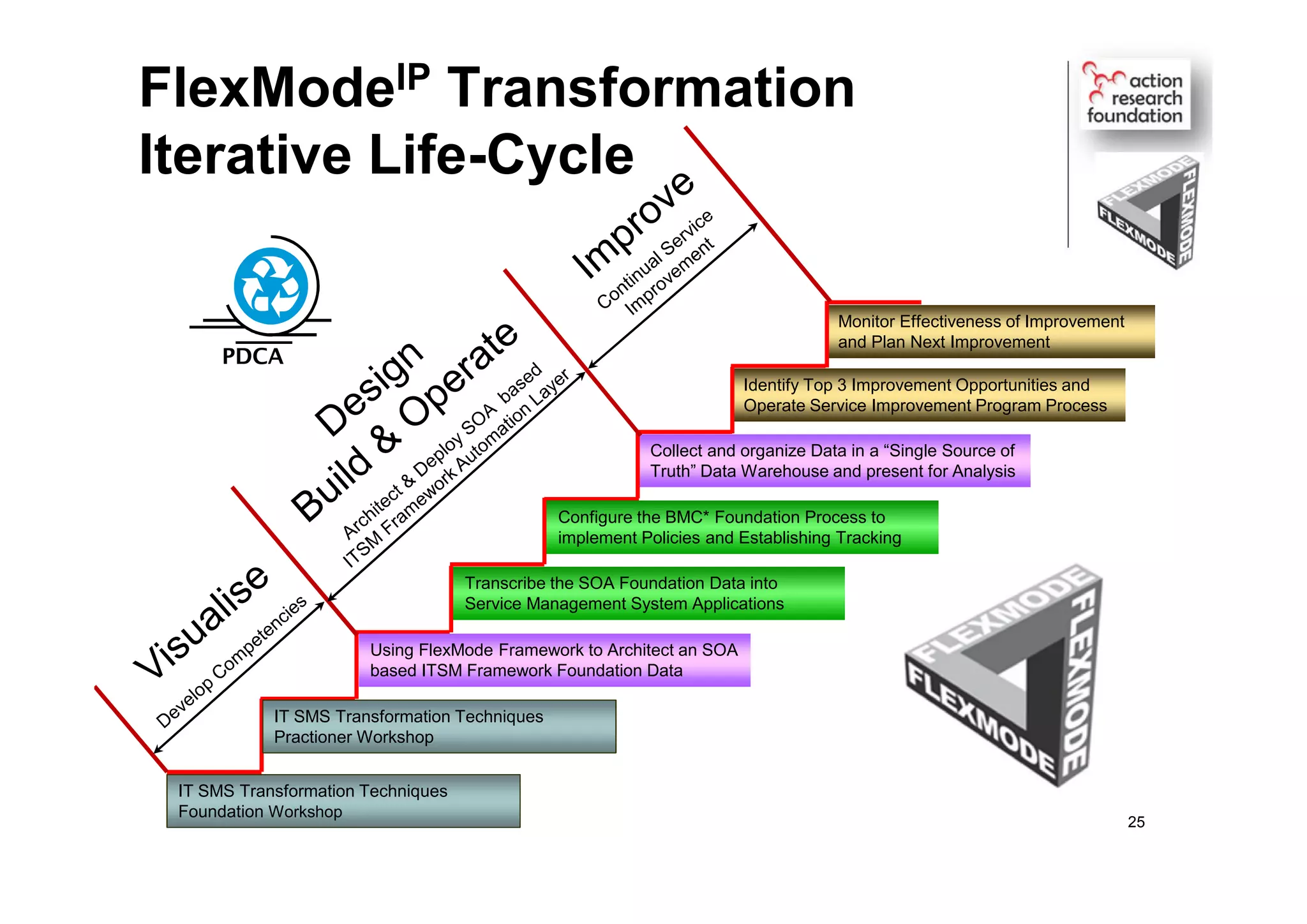 FlexMode$^{IP}$ Transformation Iterative Life-Cycle

action research foundation

FLEXMODE FLEXMODE FLEXMODE

PDCA

Improve
Continual Service Improvement

Design
Build & Operate
Architect & Deploy SOA based ITSM Framework Automation Layer

Visualise
Develop Competencies

Monitor Effectiveness of Improvement and Plan Next Improvement

Identify Top 3 Improvement Opportunities and Operate Service Improvement Program Process

Collect and organize Data in a “Single Source of Truth” Data Warehouse and present for Analysis

Configure the BMC* Foundation Process to implement Policies and Establishing Tracking

Transcribe the SOA Foundation Data into Service Management System Applications

Using FlexMode Framework to Architect an SOA based ITSM Framework Foundation Data

IT SMS Transformation Techniques Practioner Workshop

IT SMS Transformation Techniques Foundation Workshop

FLEXMODE FLEXMODE FLEXMODE

25